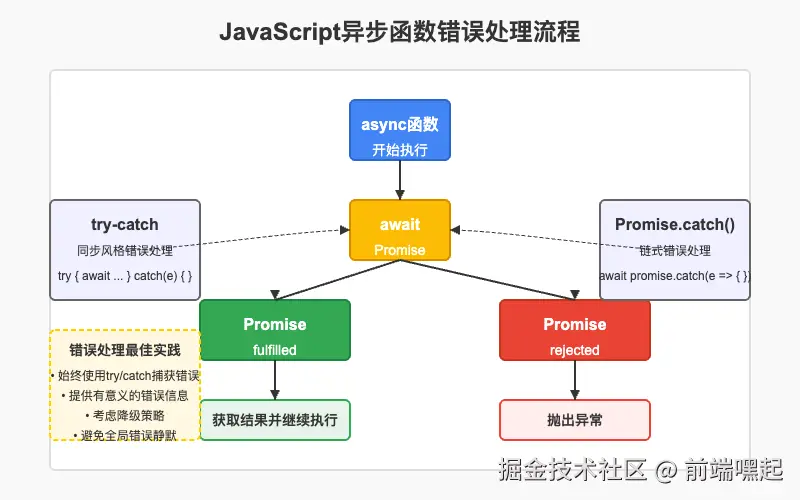 JavaScript异步函数错误处理流程

async函数
开始执行

try-catch
同步风格错误处理
try { await ... } catch(e) { }

await
Promise

Promise.catch()
链式错误处理
await promise.catch(e => { })

Promise
fulfilled

Promise
rejected

错误处理最佳实践
• 始终使用try/catch捕获错误
• 提供有意义的错误信息
• 考虑降级策略
• 避免全局错误静默

获取结果并继续执行

抛出异常

掘金技术社区 @ 前端嘿起